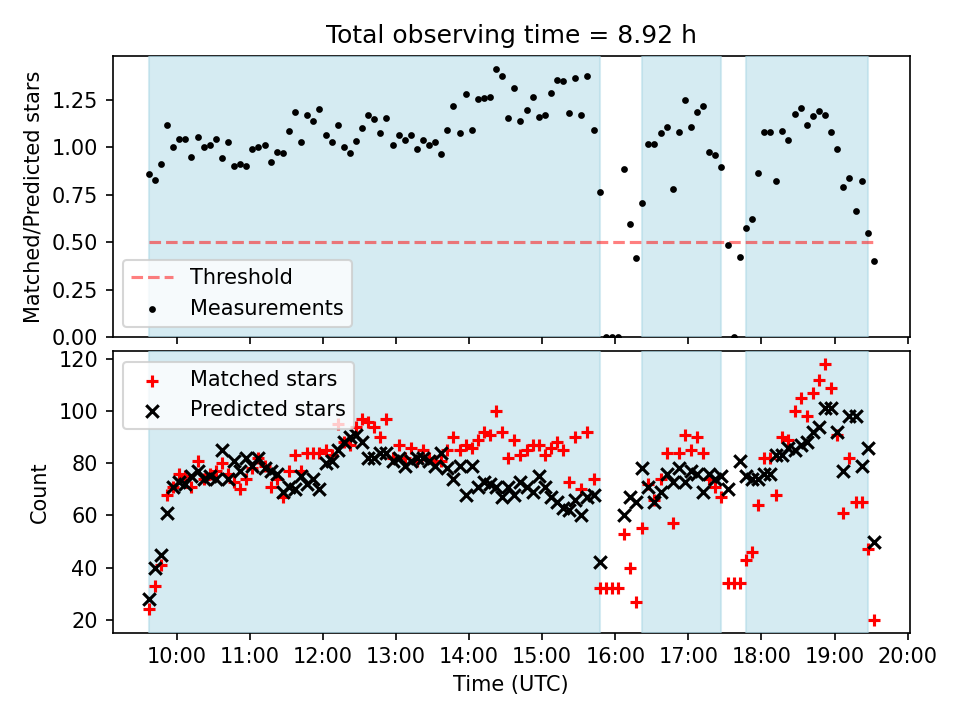 Total observing time = 8.92 h

Matched/Predicted stars

1.25
1.00
0.75
0.50
0.25
0.00

Threshold
Measurements

Count

120
100
80
60
40
20

Matched stars
Predicted stars

10:00 11:00 12:00 13:00 14:00 15:00 16:00 17:00 18:00 19:00 20:00
Time (UTC)